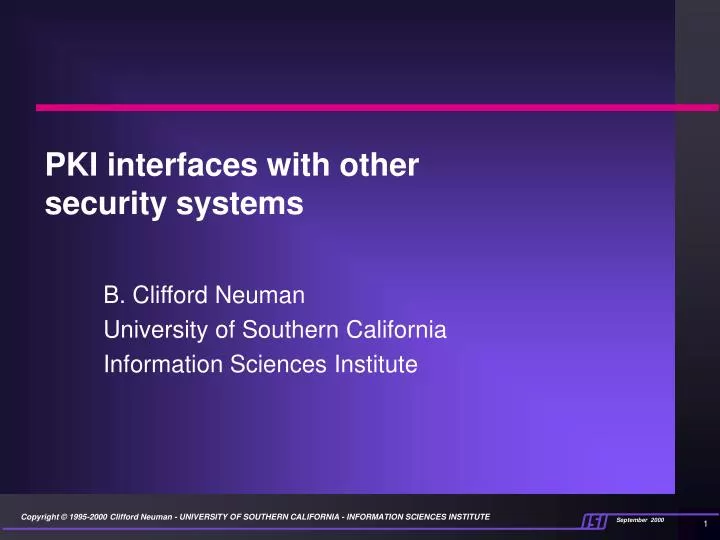 PKI interfaces with other security systems

B. Clifford Neuman
University of Southern California
Information Sciences Institute

Copyright © 1995-2000 Clifford Neuman - UNIVERSITY OF SOUTHERN CALIFORNIA - INFORMATION SCIENCES INSTITUTE

ISI

September 2000

1